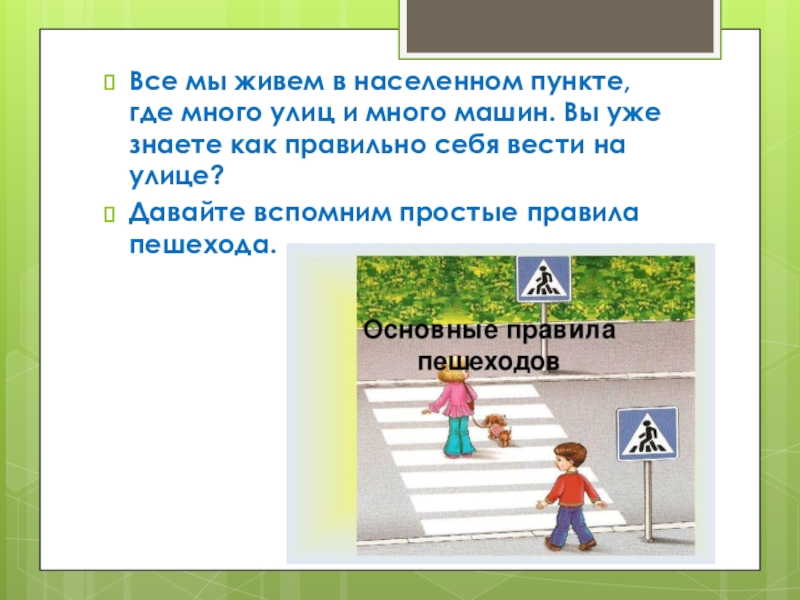 Все мы живем в населенном пункте, где много улиц и много машин. Вы уже знаете как правильно себя вести на улице?

Давайте вспомним простые правила пешехода.

Основные правила пешеходов